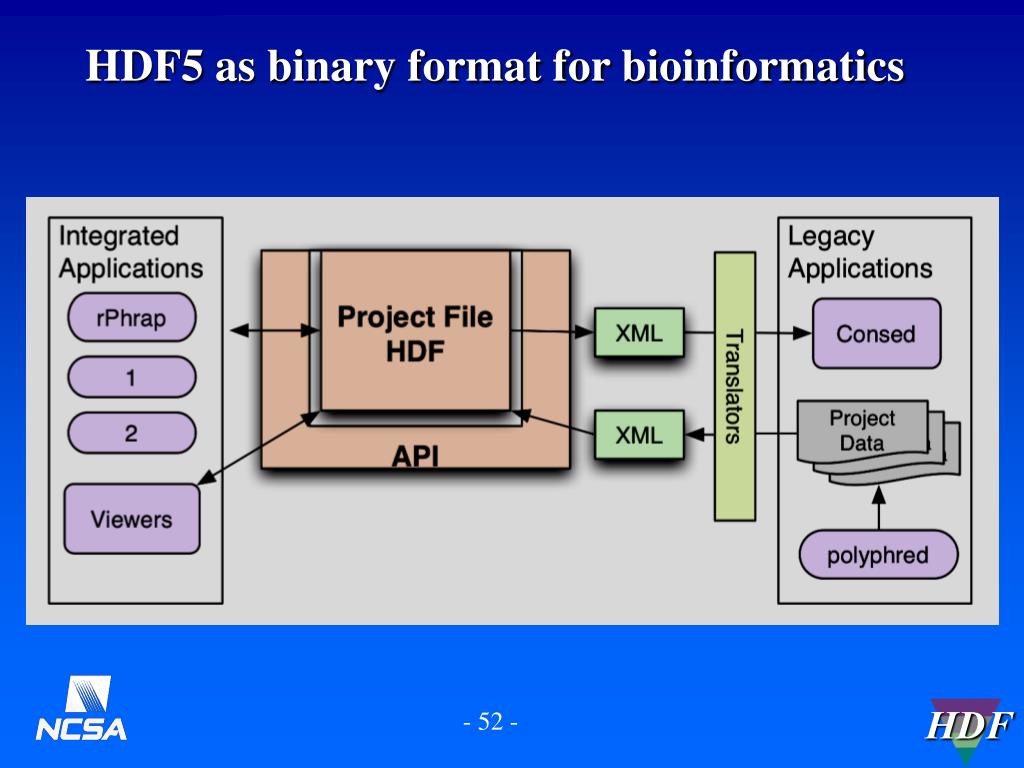 HDF5 as binary format for bioinformatics

Integrated Applications

rPhrap

1

2

Viewers

Project File HDF

API

XML

XML

Translators

Legacy Applications

Consed

Project Data

polyphred

NCSA

- 52 -

HDF